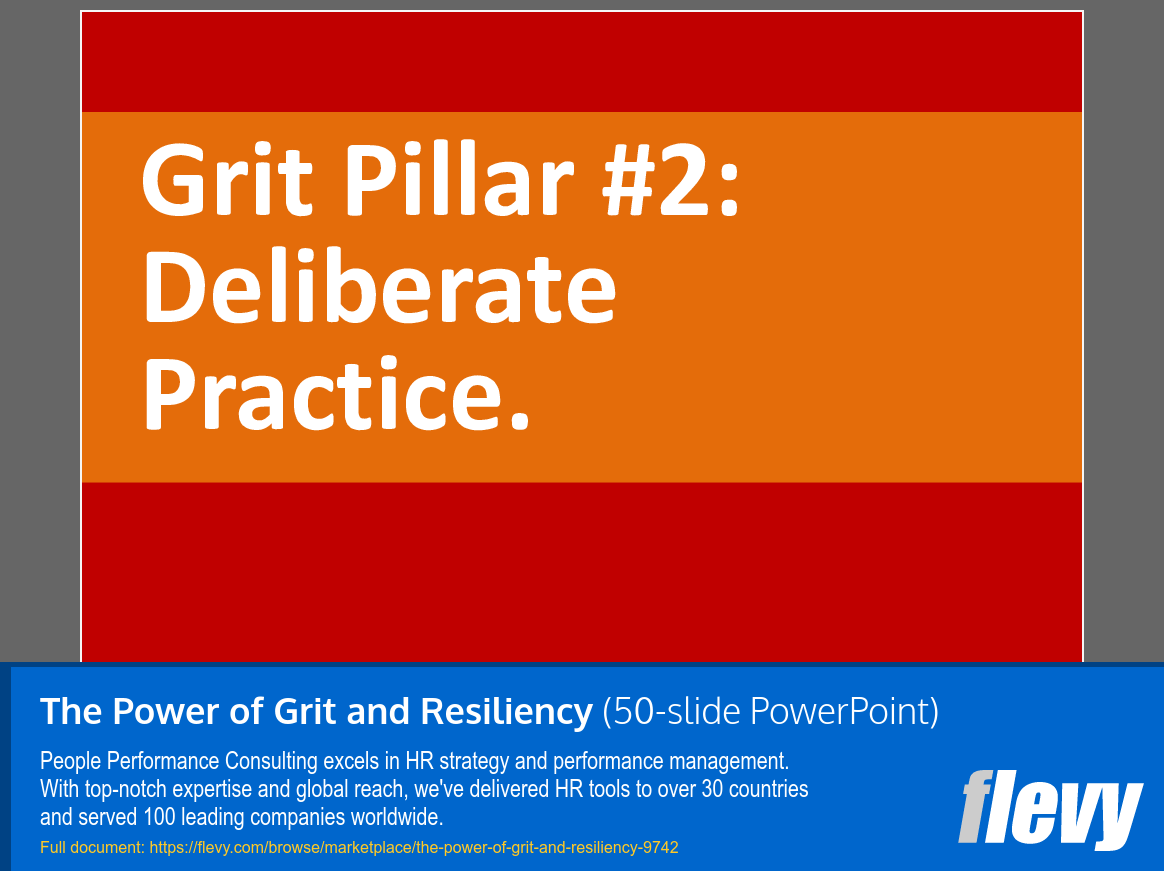 Grit Pillar #2: Deliberate Practice.

The Power of Grit and Resiliency (50-slide PowerPoint)

People Performance Consulting excels in HR strategy and performance management. With top-notch expertise and global reach, we've delivered HR tools to over 30 countries and served 100 leading companies worldwide.

Full document: https://flevy.com/browse/marketplace/the-power-of-grit-and-resiliency-9742

flevy